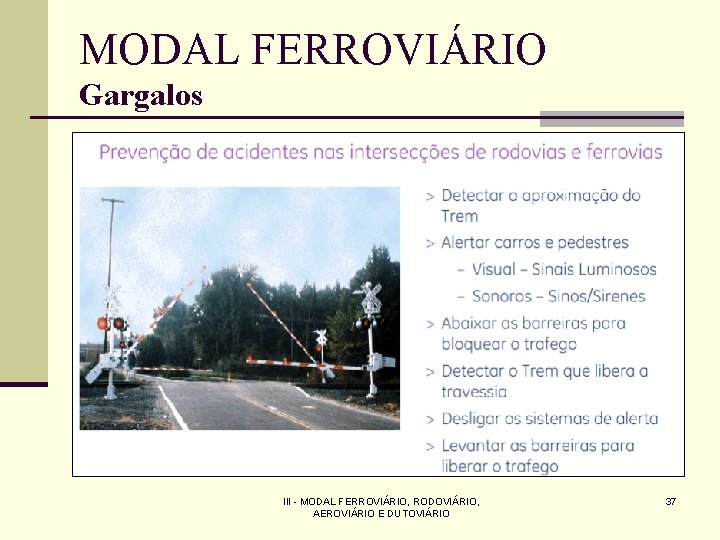 MODAL FERROVIÁRIO
Gargalos

Prevenção de acidentes nas intersecções de rodovias e ferrovias

> Detectar a aproximação do Trem
> Alertar carros e pedestres
– Visual – Sinais Luminosos
– Sonoros – Sinos/Sirenes
> Abaixar as barreiras para bloquear o trafego
> Detectar o Trem que libera a travessia
> Desligar os sistemas de alerta
> Levantar as barreiras para liberar o trafego

III - MODAL FERROVIÁRIO, RODOVIÁRIO, AEROVIÁRIO E DUTOVIÁRIO

37